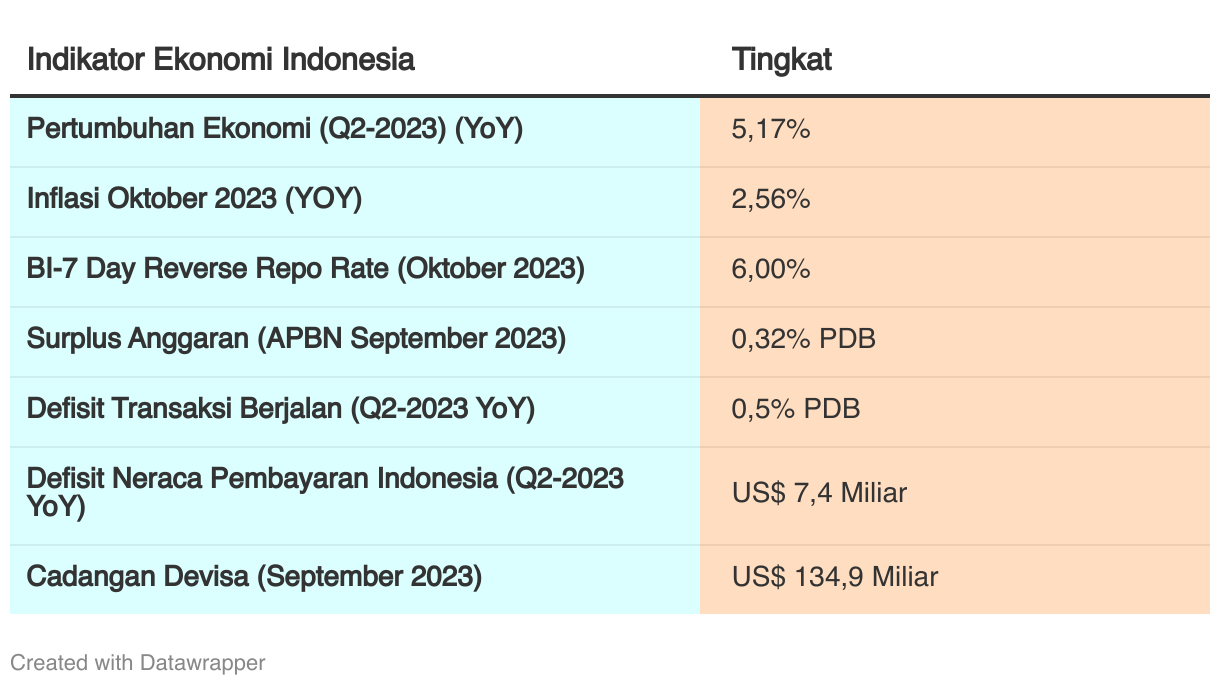 | Indikator Ekonomi Indonesia | Tingkat |
|---|---|
| Pertumbuhan Ekonomi (Q2-2023) (YoY) | 5,17% |
| Inflasi Oktober 2023 (YOY) | 2,56% |
| BI-7 Day Reverse Repo Rate (Oktober 2023) | 6,00% |
| Surplus Anggaran (APBN September 2023) | 0,32% PDB |
| Defisit Transaksi Berjalan (Q2-2023 YoY) | 0,5% PDB |
| Defisit Neraca Pembayaran Indonesia (Q2-2023 YoY) | US$ 7,4 Miliar |
| Cadangan Devisa (September 2023) | US$ 134,9 Miliar |

Created with Datawrapper